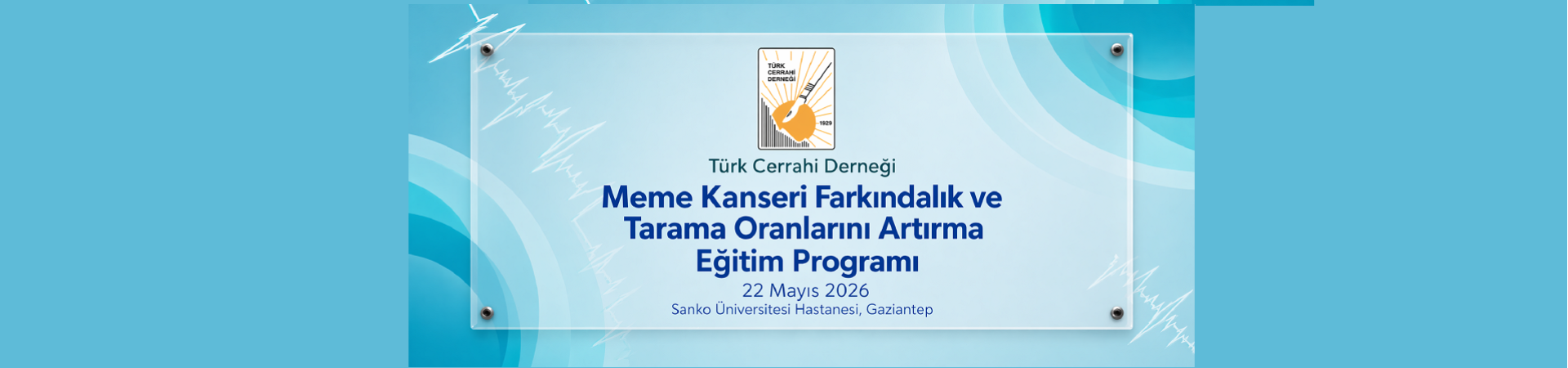 TÜRK CERRAHİ DERNEĞİ
1929

Türk Cerrahi Derneği

Meme Kanseri Farkındalık ve Tarama Oranlarını Artırma Eğitim Programı

22 Mayıs 2026

Sanko Üniversitesi Hastanesi, Gaziantep